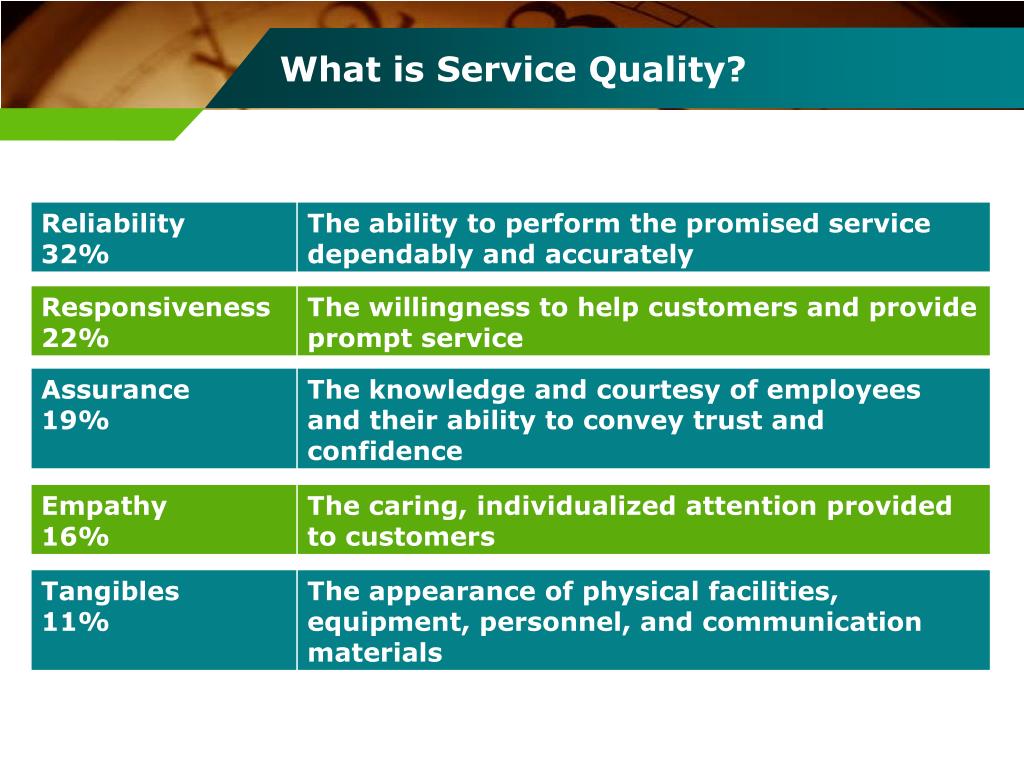 What is Service Quality?

| | |
|---|---|
| Reliability 32% | The ability to perform the promised service dependably and accurately |
| Responsiveness 22% | The willingness to help customers and provide prompt service |
| Assurance 19% | The knowledge and courtesy of employees and their ability to convey trust and confidence |
| Empathy 16% | The caring, individualized attention provided to customers |
| Tangibles 11% | The appearance of physical facilities, equipment, personnel, and communication materials |